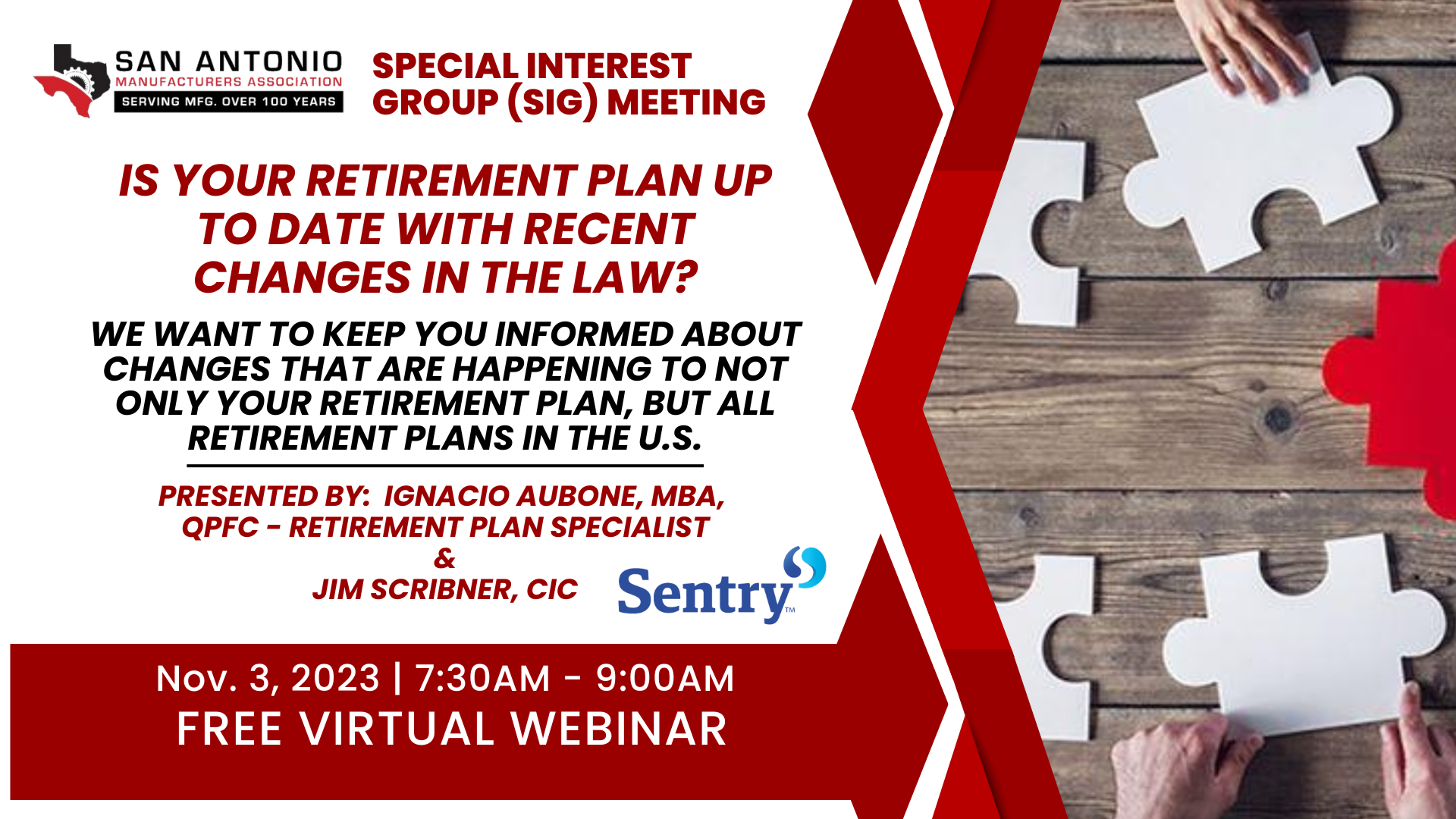 SAN ANTONIO
MANUFACTURERS ASSOCIATION
SERVING MFG. OVER 100 YEARS

SPECIAL INTEREST GROUP (SIG) MEETING

IS YOUR RETIREMENT PLAN UP TO DATE WITH RECENT CHANGES IN THE LAW?

WE WANT TO KEEP YOU INFORMED ABOUT CHANGES THAT ARE HAPPENING TO NOT ONLY YOUR RETIREMENT PLAN, BUT ALL RETIREMENT PLANS IN THE U.S.

PRESENTED BY: IGNACIO AUBONE, MBA, QPFC - RETIREMENT PLAN SPECIALIST
&
JIM SCRIBNER, CIC

Sentry™

Nov. 3, 2023 | 7:30AM - 9:00AM
FREE VIRTUAL WEBINAR